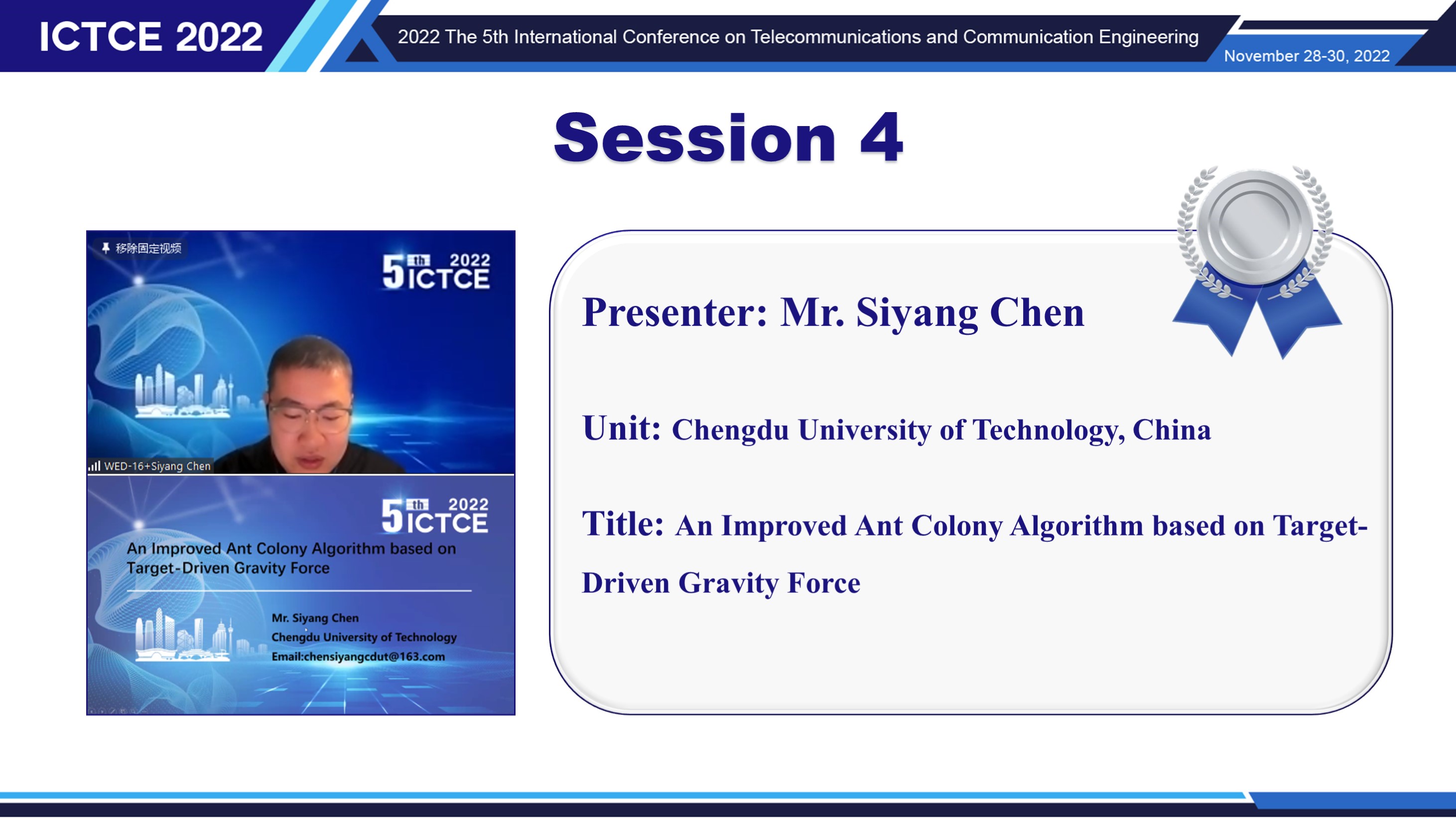 ICTCE 2022

2022 The 5th International Conference on Telecommunications and Communication Engineering

November 28-30, 2022

Session 4

移除固定视频

5th 2022 ICTCE

WED-16+Siyang Chen

5th 2022 ICTCE

An Improved Ant Colony Algorithm based on Target-Driven Gravity Force

Mr. Siyang Chen
Chengdu University of Technology
Email:chensiyangcdut@163.com

Presenter: Mr. Siyang Chen

Unit: Chengdu University of Technology, China

Title: An Improved Ant Colony Algorithm based on Target-Driven Gravity Force